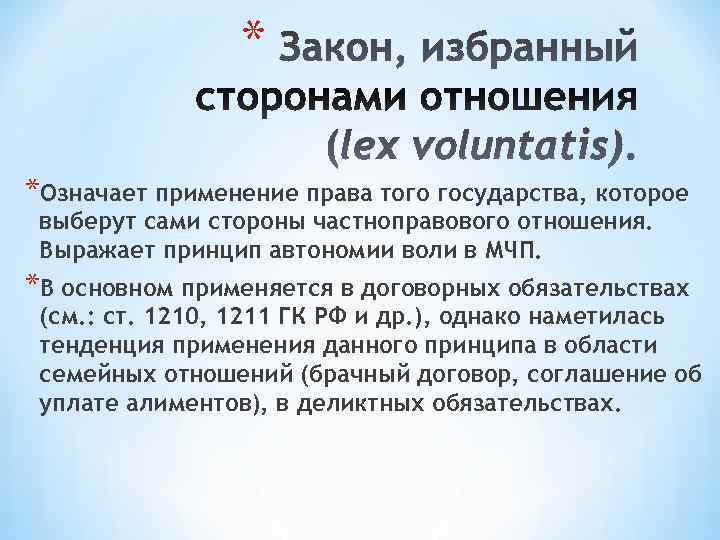 * Закон, избранный сторонами отношения (lex voluntatis).

*Означает применение права того государства, которое выберут сами стороны частноправового отношения. Выражает принцип автономии воли в МЧП.

*В основном применяется в договорных обязательствах (см.: ст. 1210, 1211 ГК РФ и др.), однако наметилась тенденция применения данного принципа в области семейных отношений (брачный договор, соглашение об уплате алиментов), в деликтных обязательствах.